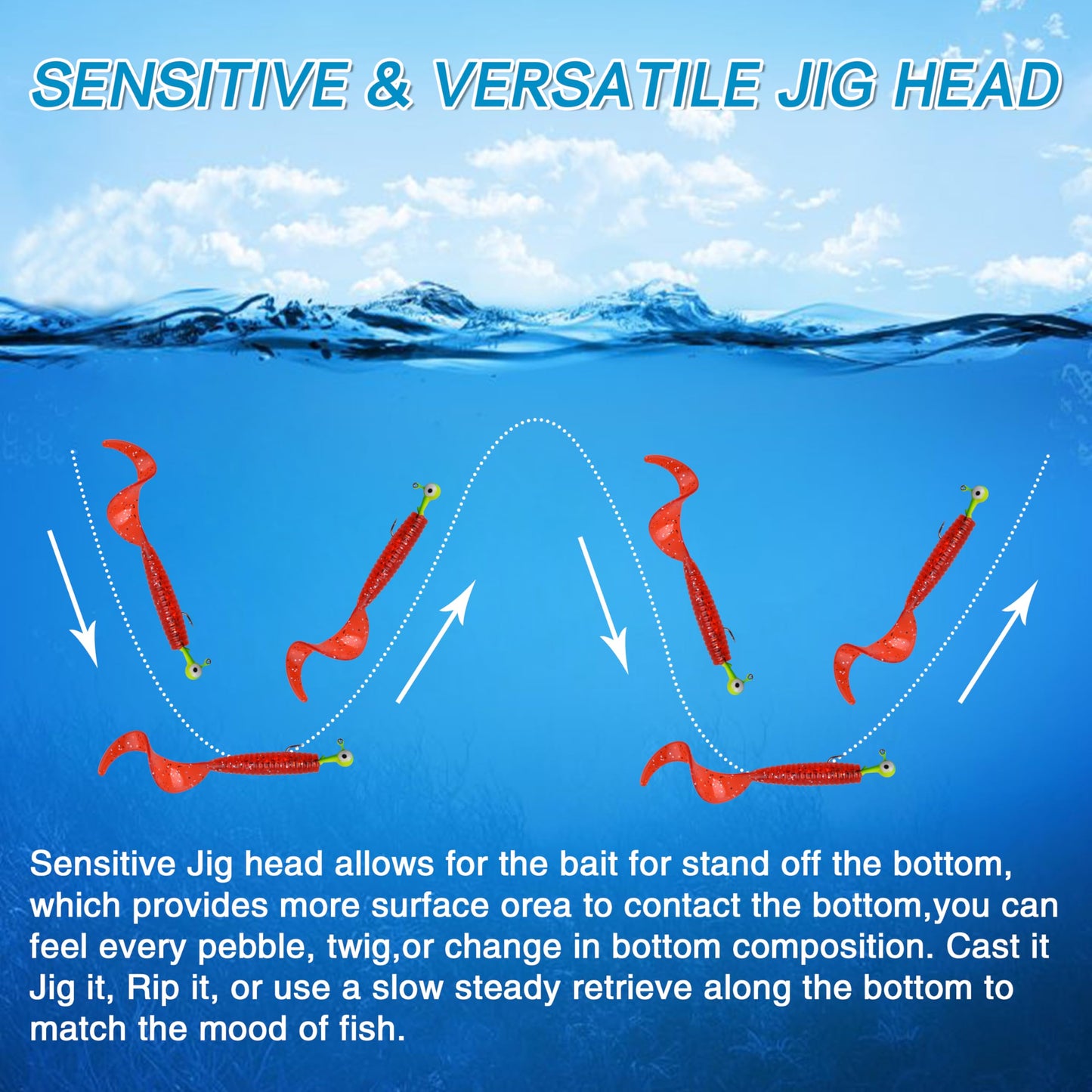 SENSITIVE & VERSATILE JIG HEAD

Sensitive Jig head allows for the bait for stand off the bottom, which provides more surface orea to contact the bottom,you can feel every pebble, twig,or change in bottom composition. Cast it Jig it, Rip it, or use a slow steady retrieve along the bottom to match the mood of fish.